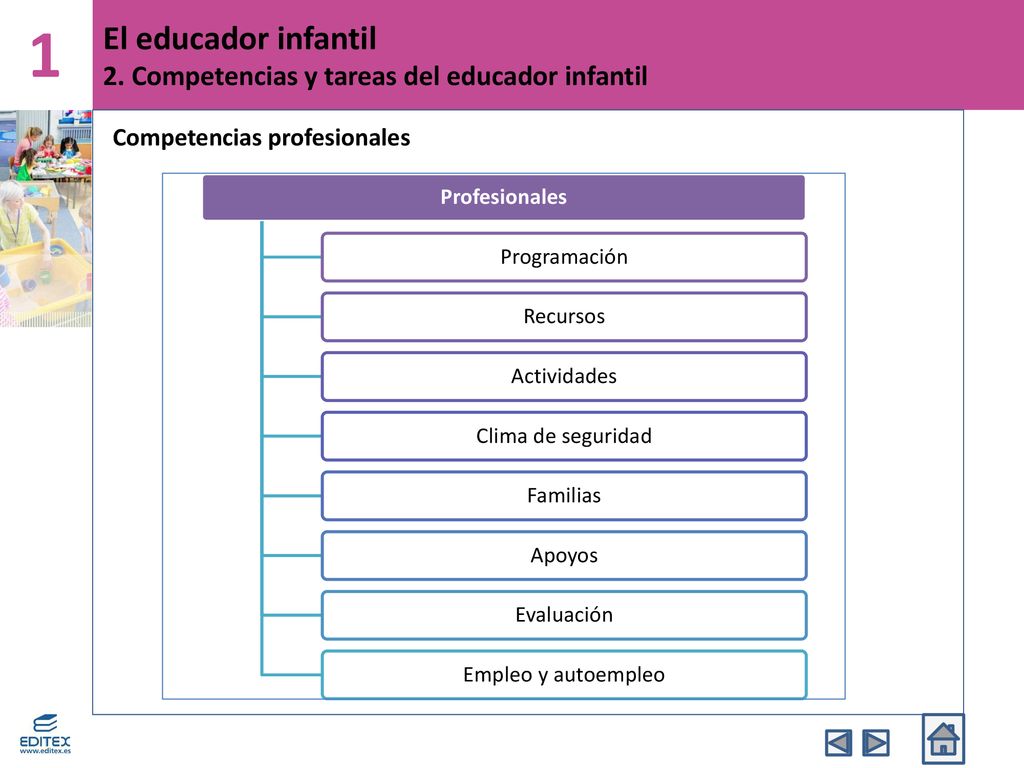 1

El educador infantil
2. Competencias y tareas del educador infantil

Competencias profesionales

Profesionales

Programación

Recursos

Actividades

Clima de seguridad

Familias

Apoyos

Evaluación

Empleo y autoempleo

EDITEX
www.editex.es